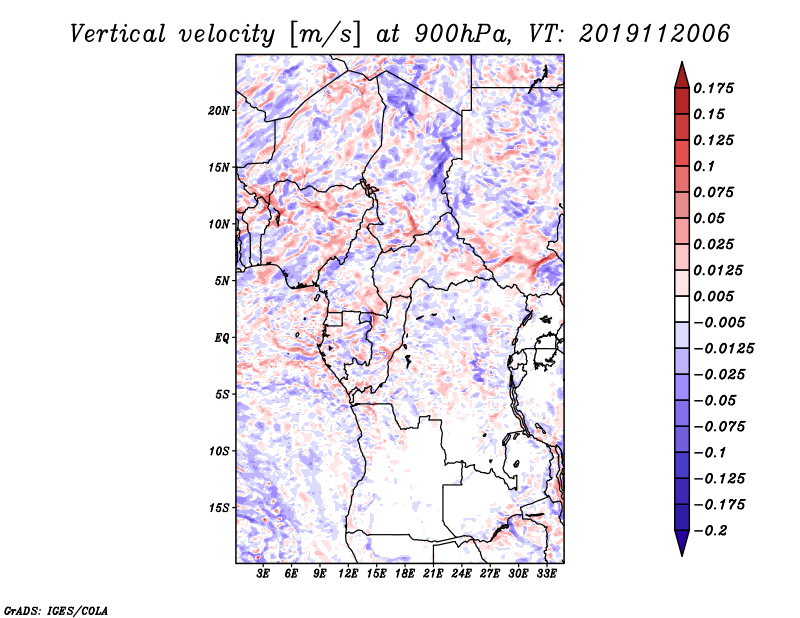 Vertical velocity [m/s] at 900hPa, VT: 2019112006

20N
15N
10N
5N
EQ
5S
10S
15S

3E 6E 9E 12E 15E 18E 21E 24E 27E 30E 33E

0.175
0.15
0.125
0.1
0.075
0.05
0.025
0.0125
0.005
−0.005
−0.0125
−0.025
−0.05
−0.075
−0.1
−0.125
−0.175
−0.2

GrADS: IGES/COLA